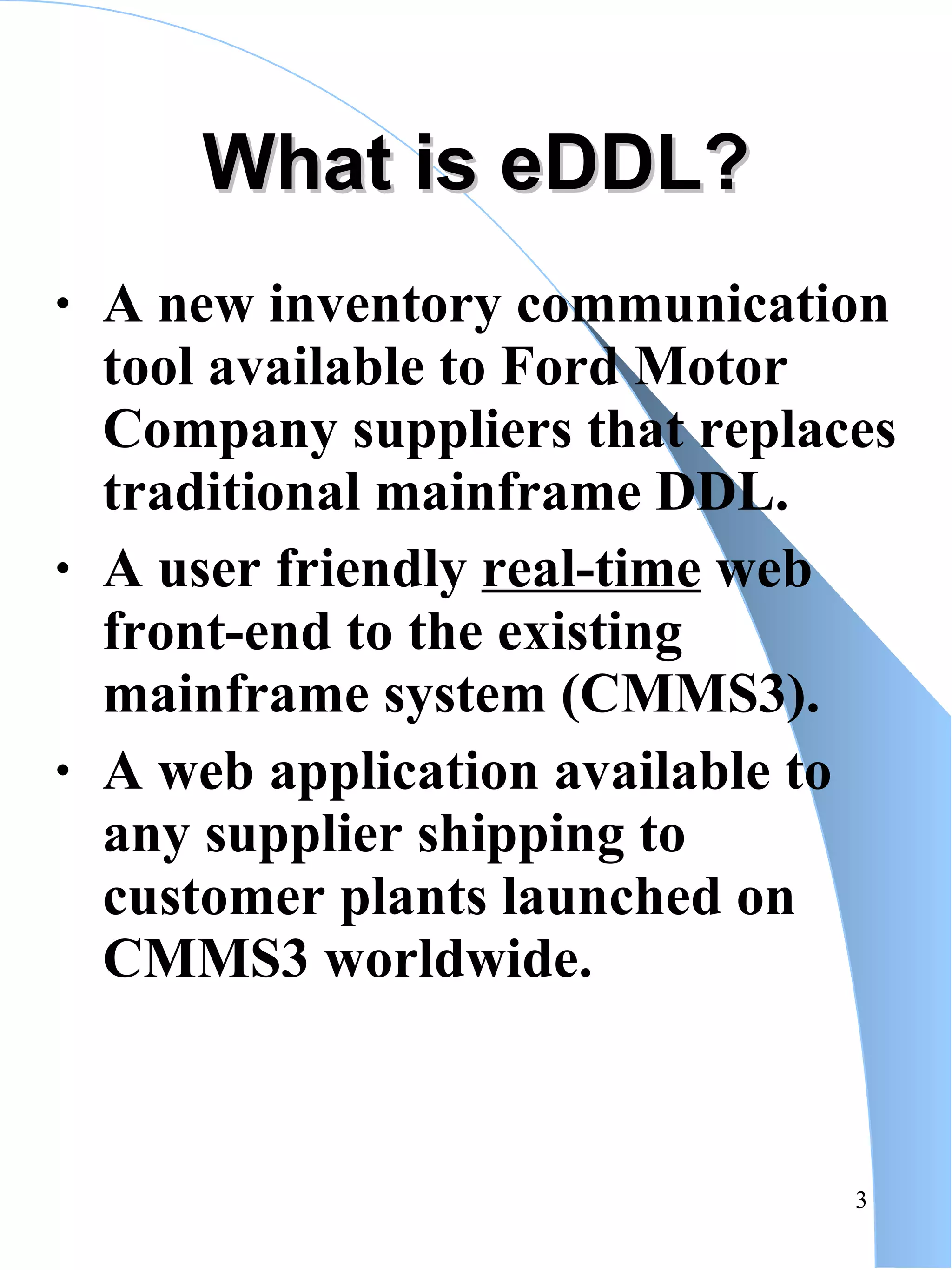 What is eDDL?

• A new inventory communication tool available to Ford Motor Company suppliers that replaces traditional mainframe DDL.

• A user friendly real-time web front-end to the existing mainframe system (CMMS3).

• A web application available to any supplier shipping to customer plants launched on CMMS3 worldwide.

3